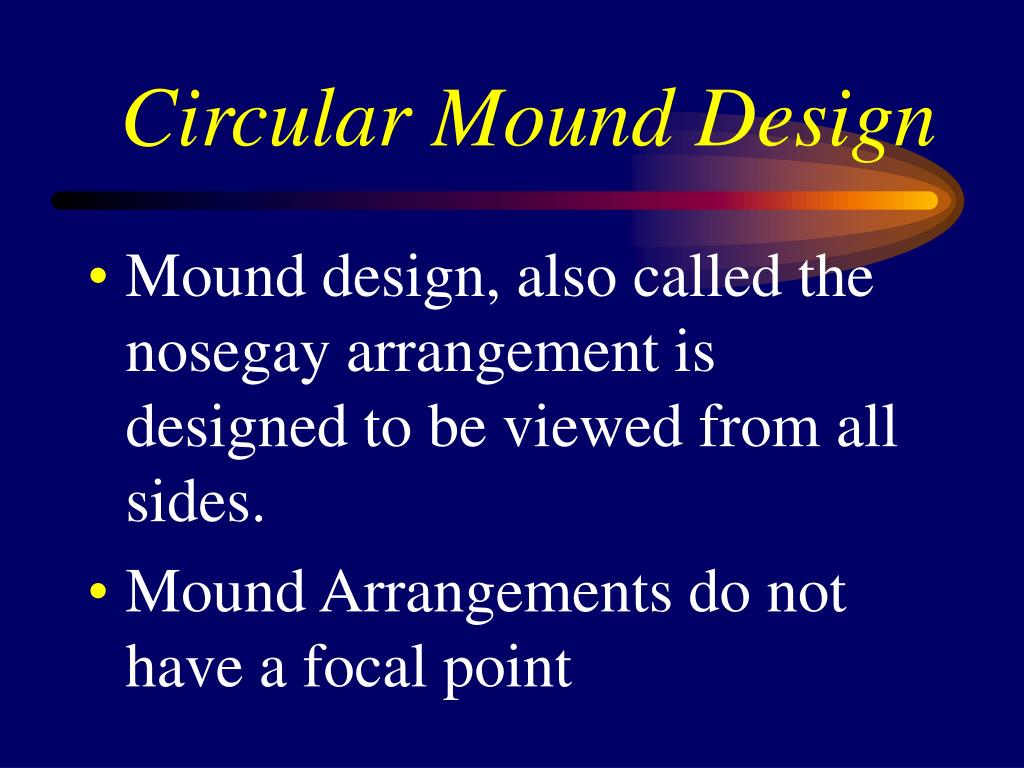 Circular Mound Design

• Mound design, also called the nosegay arrangement is designed to be viewed from all sides.

• Mound Arrangements do not have a focal point